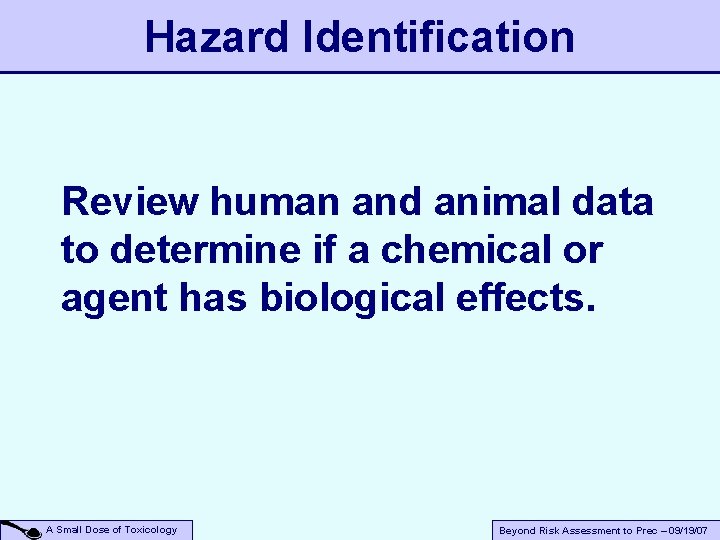 Hazard Identification

Review human and animal data to determine if a chemical or agent has biological effects.

A Small Dose of Toxicology

Beyond Risk Assessment to Prec – 09/19/07